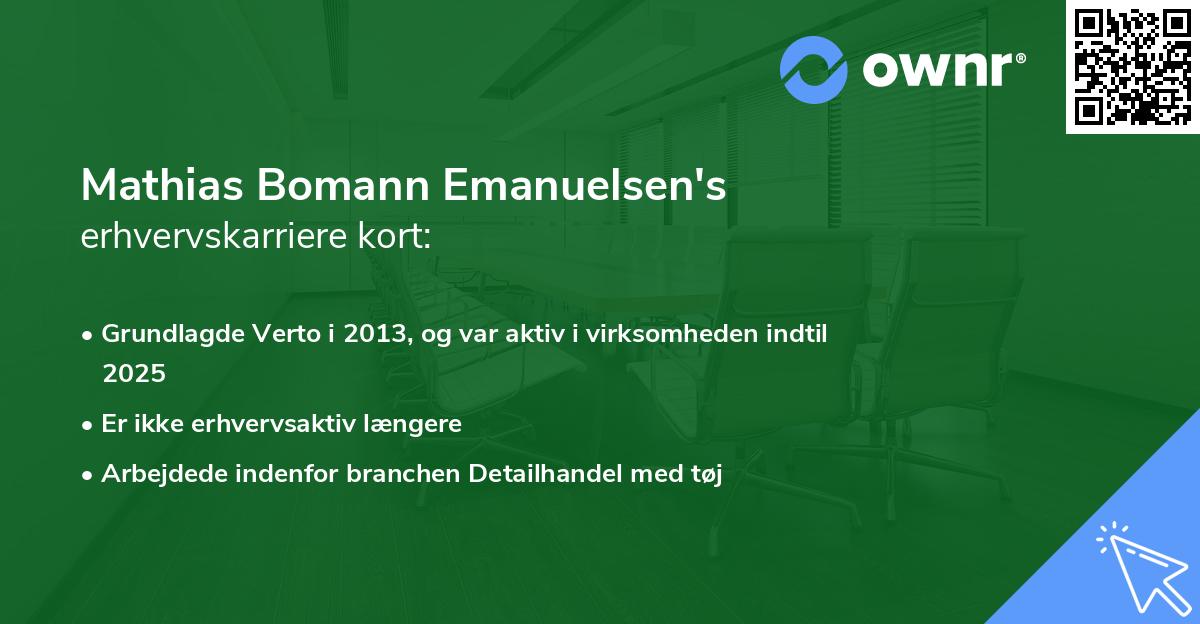 ownr®

Mathias Bomann Emanuelsen's
erhvervskarriere kort:

• Grundlagde Verto i 2013, og var aktiv i virksomheden indtil 2025

• Er ikke erhvervsaktiv længere

• Arbejdede indenfor branchen Detailhandel med tøj